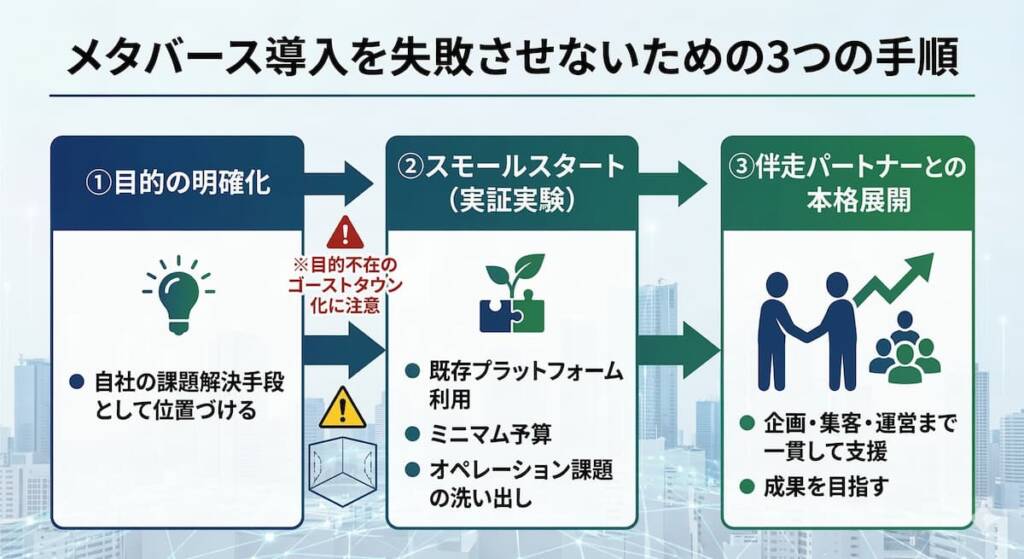 メタバース導入を失敗させないための3つの手順

①目的の明確化

● 自社の課題解決手段として位置づける

※目的不在のゴーストタウン化に注意

②スモールスタート（実証実験）

● 既存プラットフォーム利用
● ミニマム予算
● オペレーション課題の洗い出し

③伴走パートナーとの本格展開

● 企画・集客・運営まで一貫して支援
● 成果を目指す